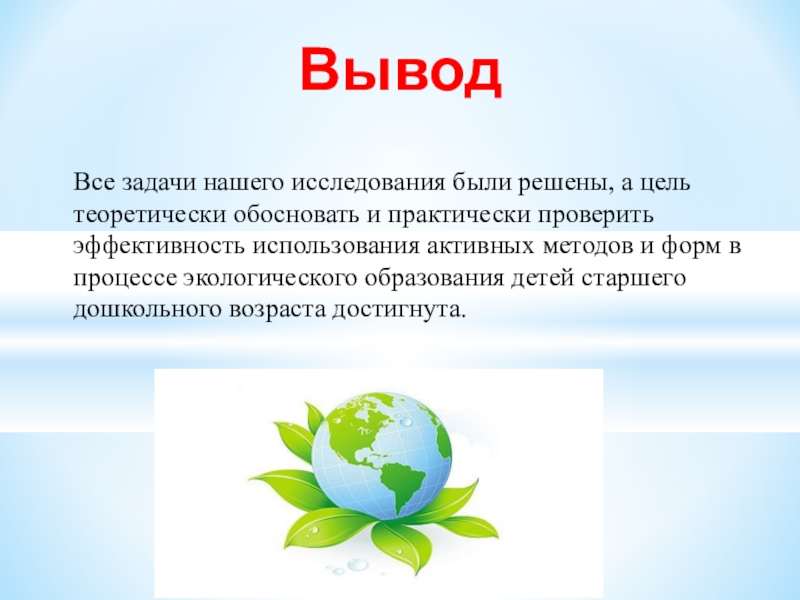 Вывод

Все задачи нашего исследования были решены, а цель теоретически обосновать и практически проверить эффективность использования активных методов и форм в процессе экологического образования детей старшего дошкольного возраста достигнута.